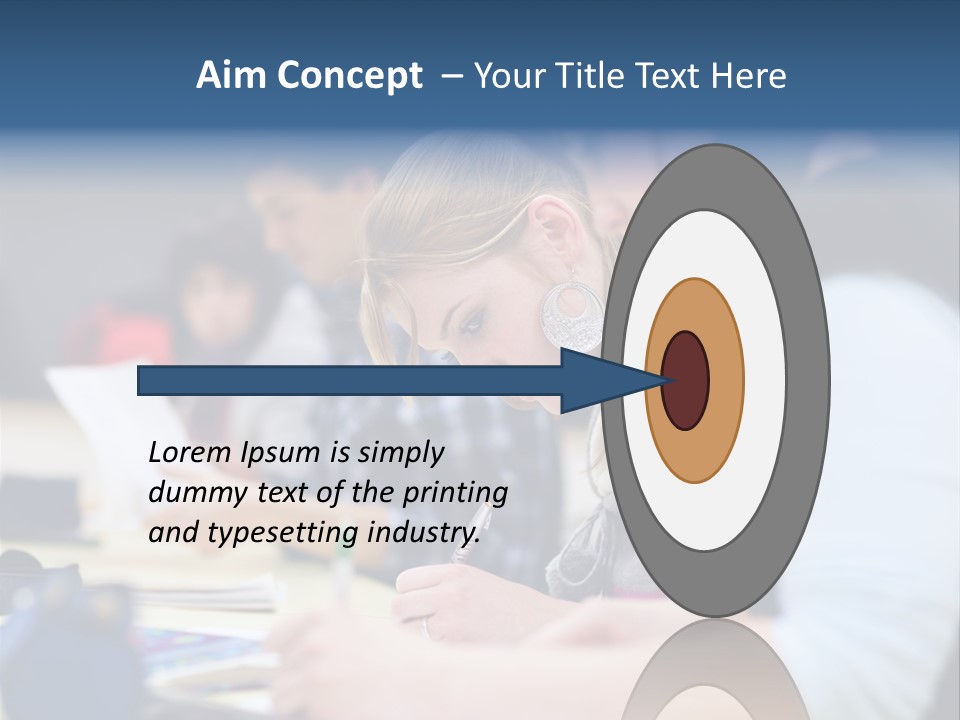 Aim Concept – Your Title Text Here

Lorem Ipsum is simply dummy text of the printing and typesetting industry.